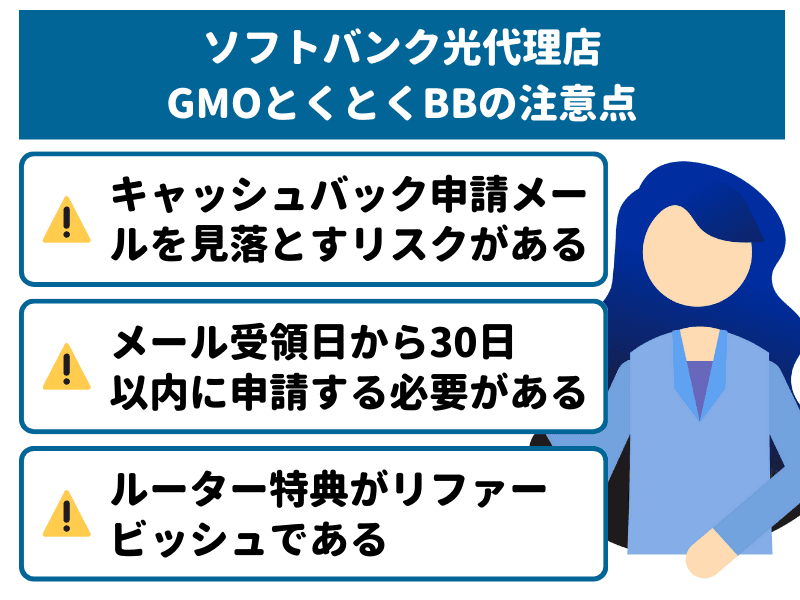 ソフトバンク光代理店
GMOとくとくBBの注意点

キャッシュバック申請メールを見落とすリスクがある

メール受領日から30日以内に申請する必要がある

ルーター特典がリファービッシュである